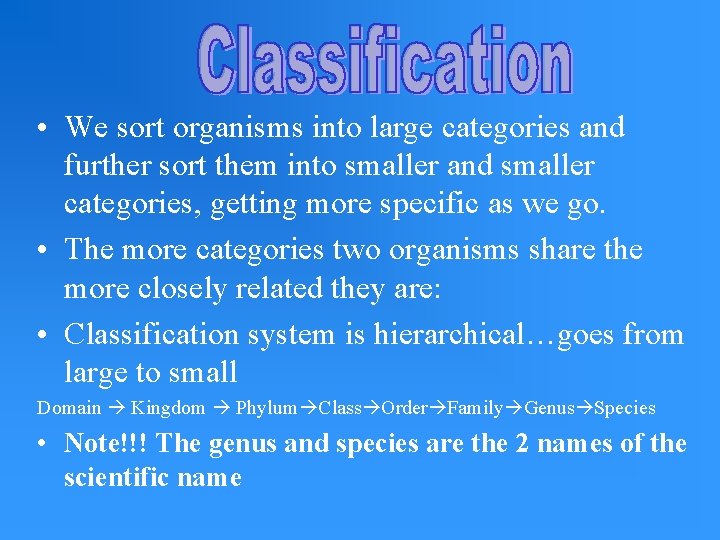 Classification

• We sort organisms into large categories and further sort them into smaller and smaller categories, getting more specific as we go.

• The more categories two organisms share the more closely related they are:

• Classification system is hierarchical…goes from large to small

Domain → Kingdom → Phylum→Class→Order→Family→Genus→Species

• Note!!! The genus and species are the 2 names of the scientific name